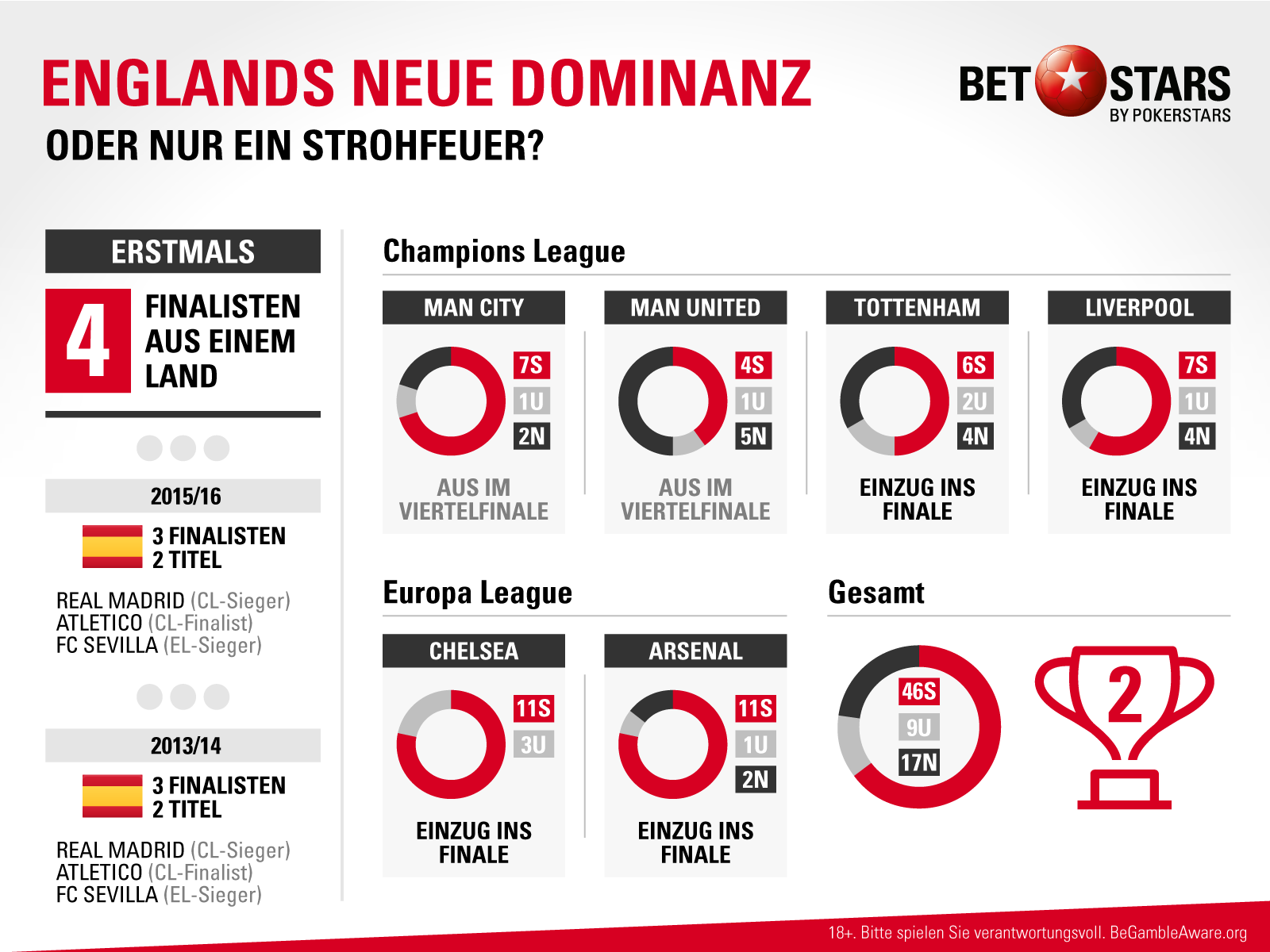 ENGLANDS NEUE DOMINANZ
ODER NUR EIN STROHFEUER?

BET STARS
BY POKERSTARS

ERSTMALS

4 FINALISTEN AUS EINEM LAND

2015/16

3 FINALISTEN
2 TITEL

REAL MADRID (CL-Sieger)
ATLETICO (CL-Finalist)
FC SEVILLA (EL-Sieger)

2013/14

3 FINALISTEN
2 TITEL

REAL MADRID (CL-Sieger)
ATLETICO (CL-Finalist)
FC SEVILLA (EL-Sieger)

Champions League

MAN CITY
7S
1U
2N
AUS IM VIERTELFINALE

MAN UNITED
4S
1U
5N
AUS IM VIERTELFINALE

TOTTENHAM
6S
2U
4N
EINZUG INS FINALE

LIVERPOOL
7S
1U
4N
EINZUG INS FINALE

Europa League

CHELSEA
11S
3U
EINZUG INS FINALE

ARSENAL
11S
1U
2N
EINZUG INS FINALE

Gesamt

46S
9U
17N

2

18+. Bitte spielen Sie verantwortungsvoll. BeGambleAware.org